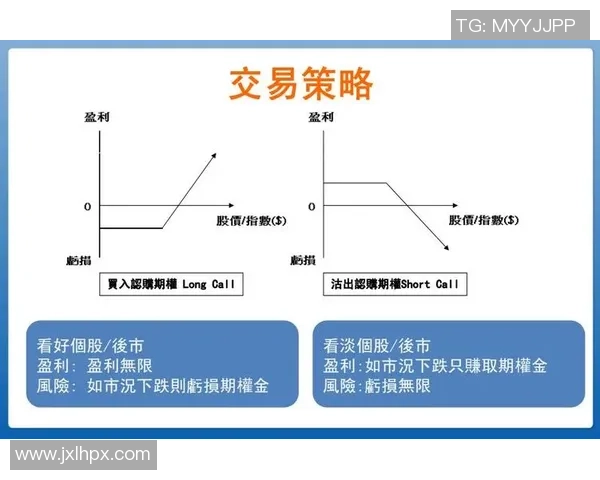 TG: MYYJJPP

交易策略

盈利

0

股價/指數($)

虧損

買入認購期權 Long Call

盈利

0

股價/指數($)

虧損

沽出認購期權Short Call

看好個股/後市
盈利: 盈利無限
風險: 如市況下跌則虧損期權金

看淡個股/後市
盈利:如市況下跌只賺取期權金
風險:虧損無限

www.jxlhpx.com